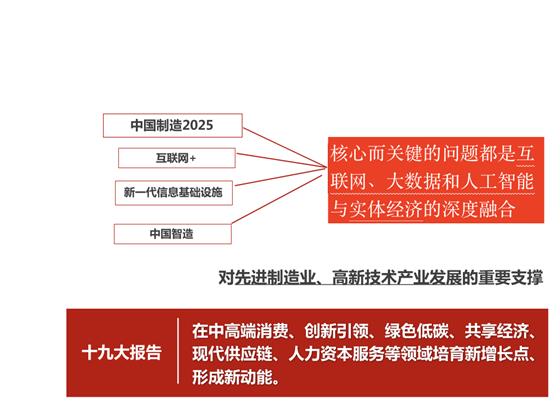 中国制造2025

互联网+

新一代信息基础设施

中国智造

核心而关键的问题都是互联网、大数据和人工智能与实体经济的深度融合

对先进制造业、高新技术产业发展的重要支撑

十九大报告

在中高端消费、创新引领、绿色低碳、共享经济、现代供应链、人力资本服务等领域培育新增长点、形成新动能。